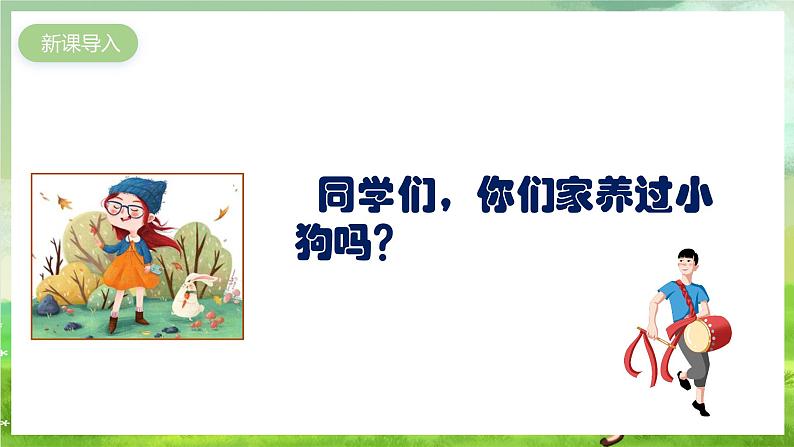 新课导入

同学们，你们家养过小狗吗？